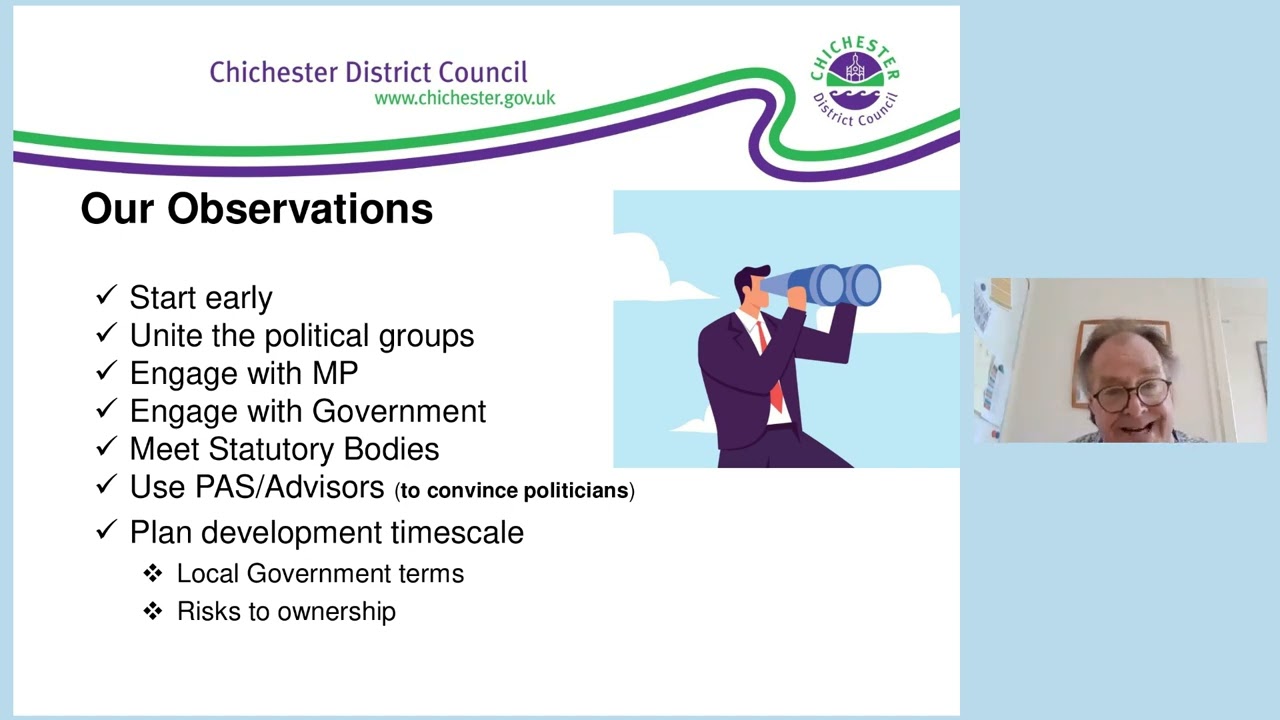 Chichester District Council
www.chichester.gov.uk

CHICHESTER
District Council

Our Observations

✓ Start early
✓ Unite the political groups
✓ Engage with MP
✓ Engage with Government
✓ Meet Statutory Bodies
✓ Use PAS/Advisors (to convince politicians)
✓ Plan development timescale
❖ Local Government terms
❖ Risks to ownership